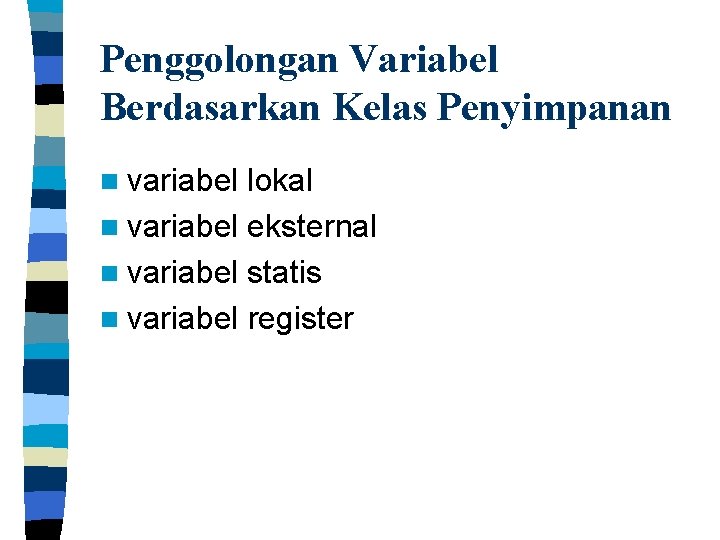 Penggolongan Variabel Berdasarkan Kelas Penyimpanan

- variabel lokal
- variabel eksternal
- variabel statis
- variabel register